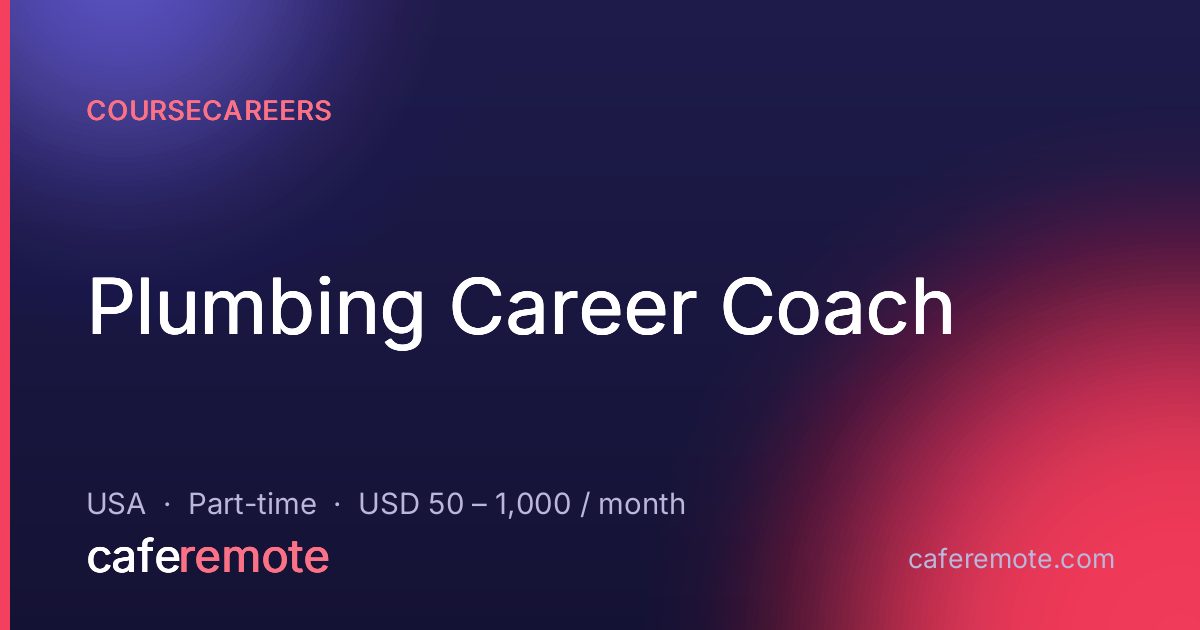 COURSECAREERS

Plumbing Career Coach

USA · Part-time · USD 50 – 1,000 / month

caferemote

caferemote.com